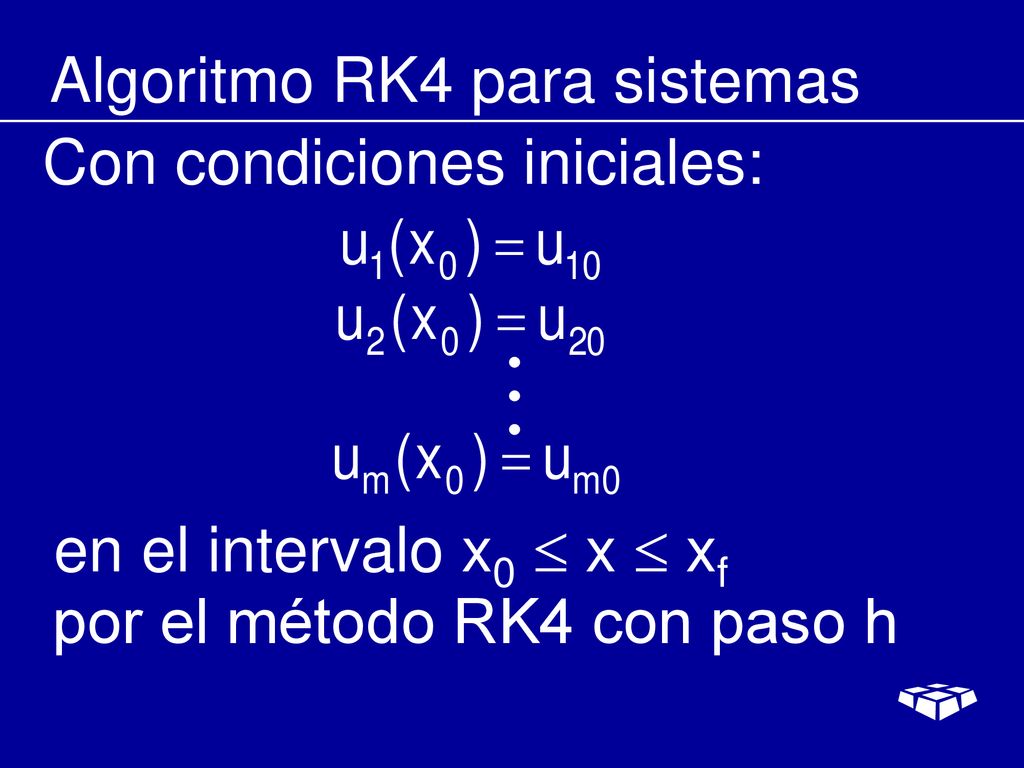 Algoritmo RK4 para sistemas

Con condiciones iniciales:

$u_1(x_0) = u_{10}$
$u_2(x_0) = u_{20}$
$\vdots$
$u_m(x_0) = u_{m0}$

en el intervalo $x_0 \leq x \leq x_f$
por el método RK4 con paso h